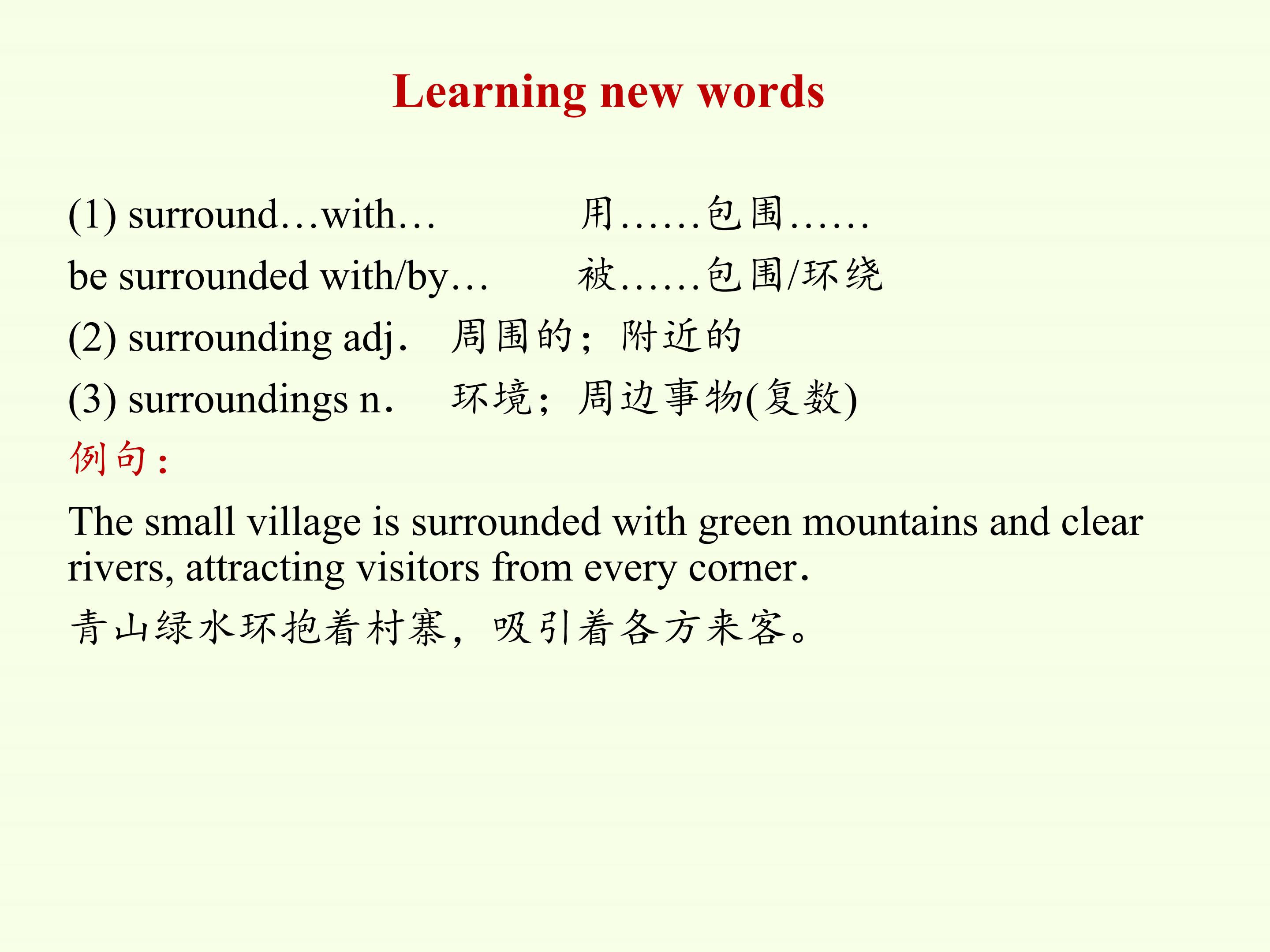 Learning new words

(1) surround…with… 用……包围……

be surrounded with/by… 被……包围/环绕

(2) surrounding adj. 周围的；附近的

(3) surroundings n. 环境；周边事物(复数)

例句：

The small village is surrounded with green mountains and clear rivers, attracting visitors from every corner.

青山绿水环抱着村寨，吸引着各方来客。